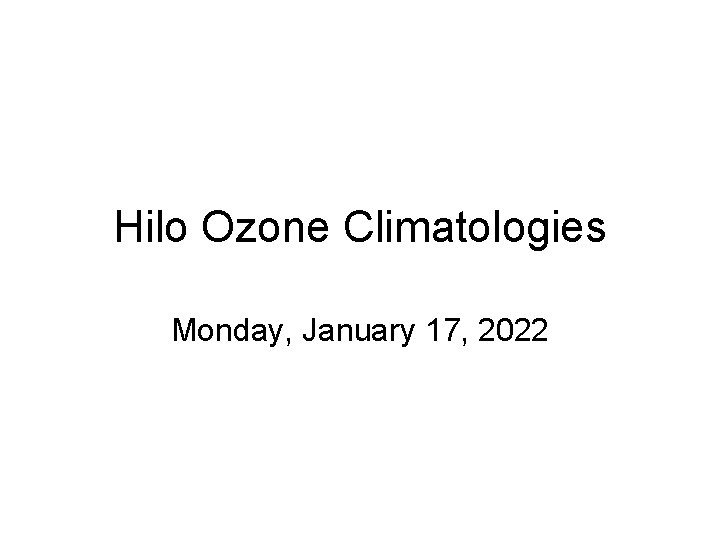 Hilo Ozone Climatologies

Monday, January 17, 2022